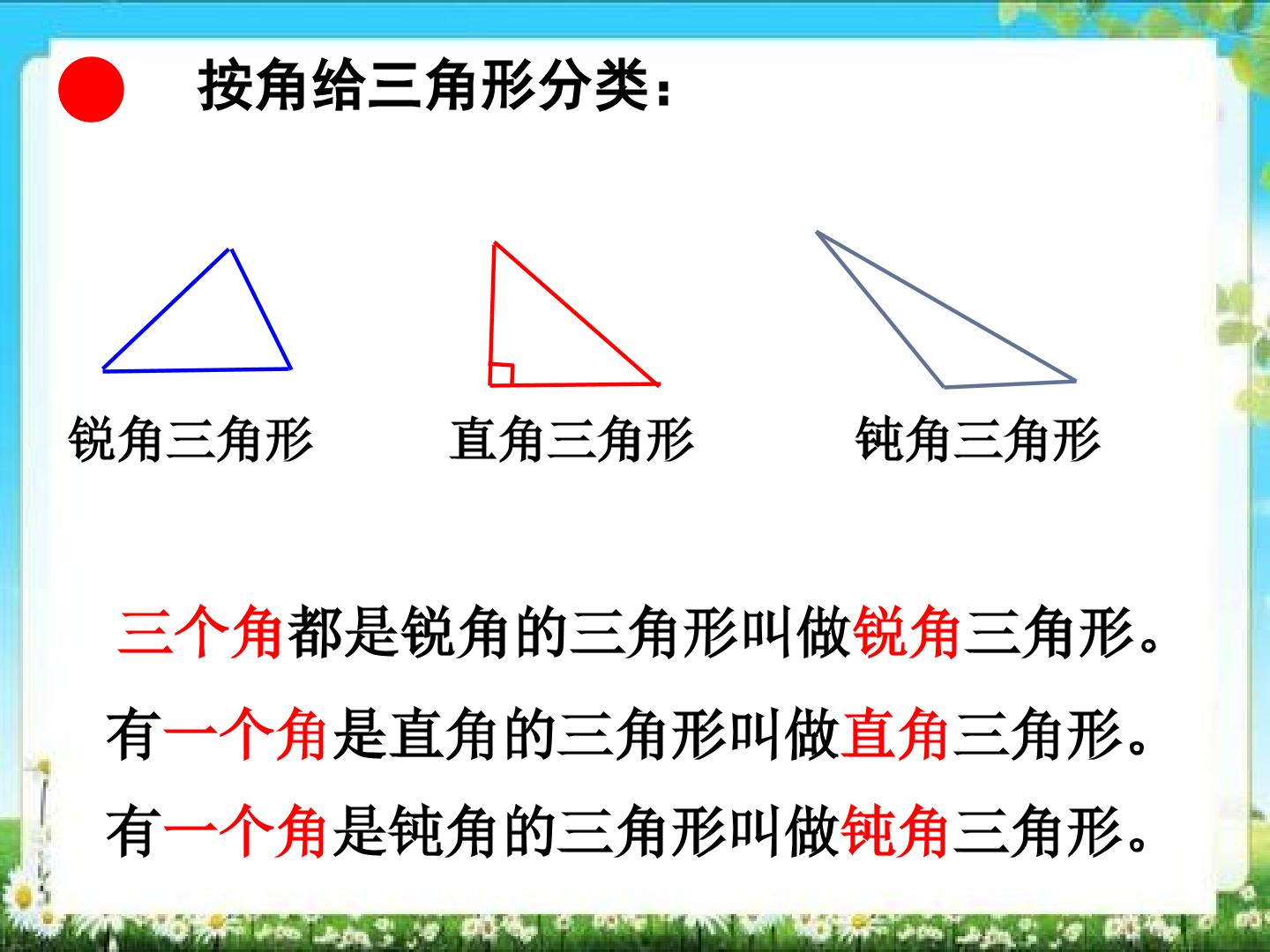 按角给三角形分类：

锐角三角形　　直角三角形　　钝角三角形

三个角都是锐角的三角形叫做锐角三角形。

有一个角是直角的三角形叫做直角三角形。

有一个角是钝角的三角形叫做钝角三角形。